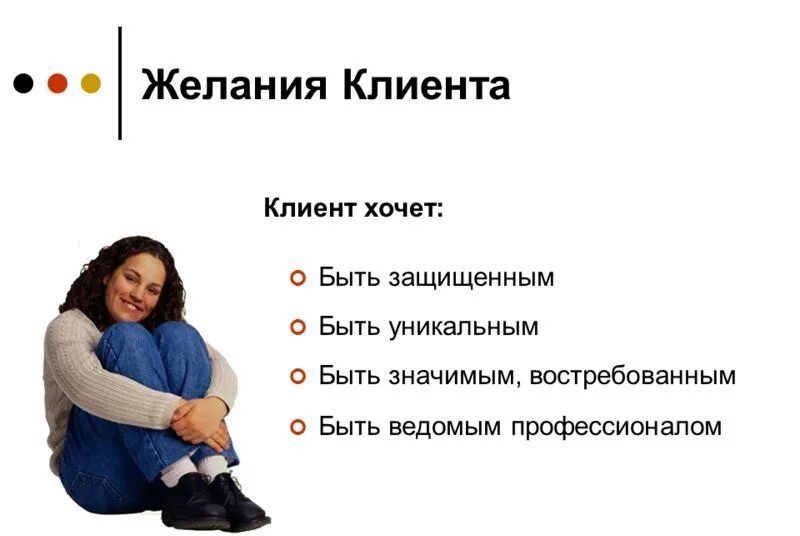 Желания Клиента

Клиент хочет:

Быть защищенным

Быть уникальным

Быть значимым, востребованным

Быть ведомым профессионалом